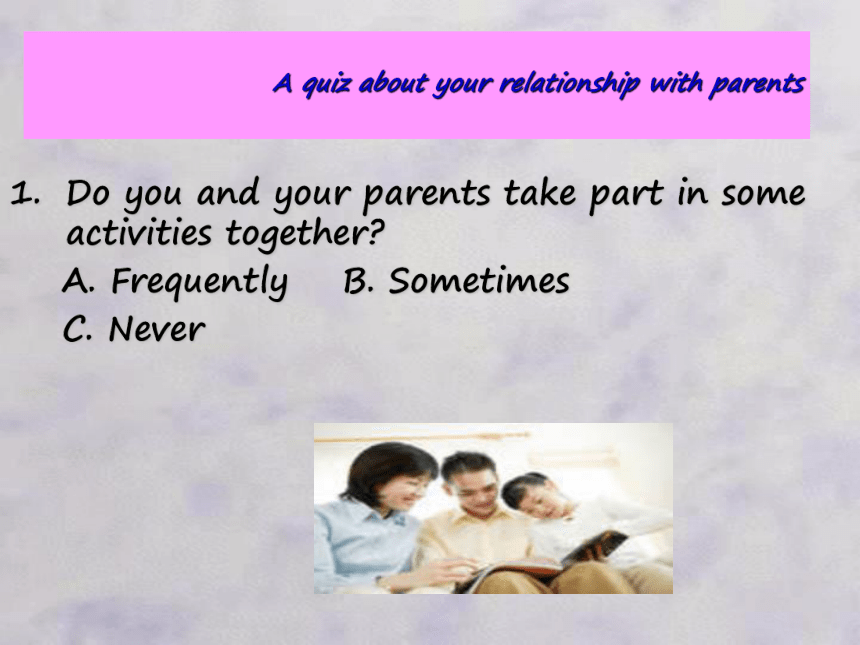 A quiz about your relationship with parents

1. Do you and your parents take part in some activities together?

A. Frequently B. Sometimes

C. Never